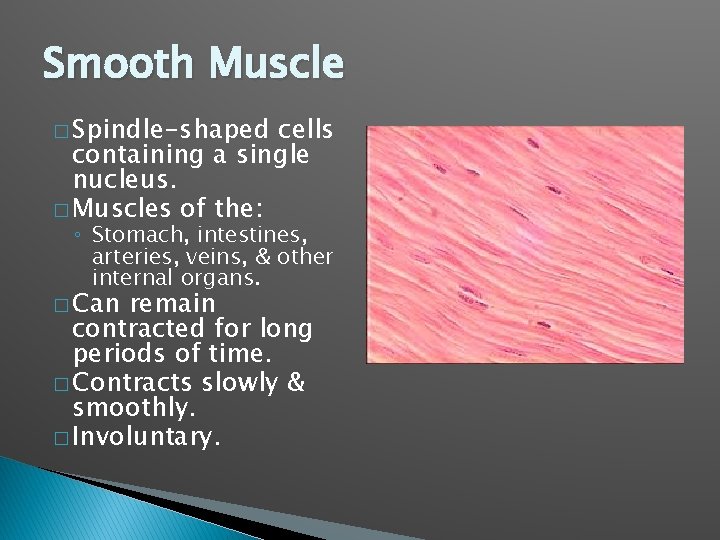 Smooth Muscle

□ Spindle-shaped cells containing a single nucleus.

□ Muscles of the:
◦ Stomach, intestines, arteries, veins, & other internal organs.

□ Can remain contracted for long periods of time.

□ Contracts slowly & smoothly.

□ Involuntary.